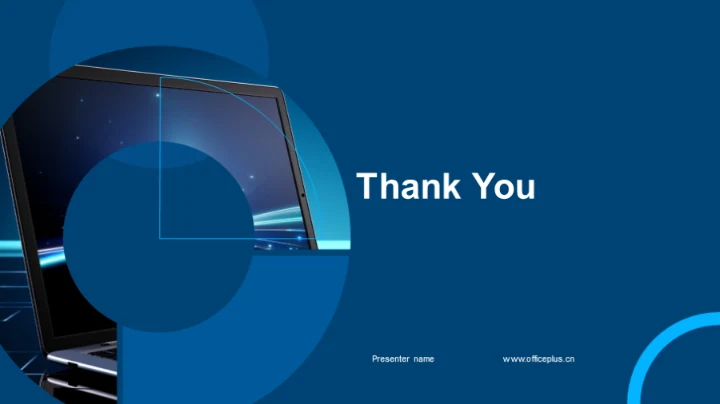 Thank You

Presenter name

www.officeplus.cn